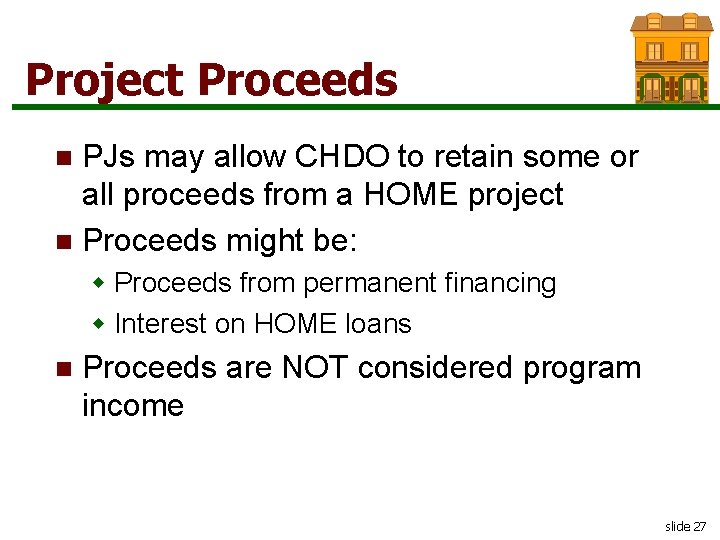 Project Proceeds

■ PJs may allow CHDO to retain some or all proceeds from a HOME project

■ Proceeds might be:
  ◆ Proceeds from permanent financing
  ◆ Interest on HOME loans

■ Proceeds are NOT considered program income

slide 27